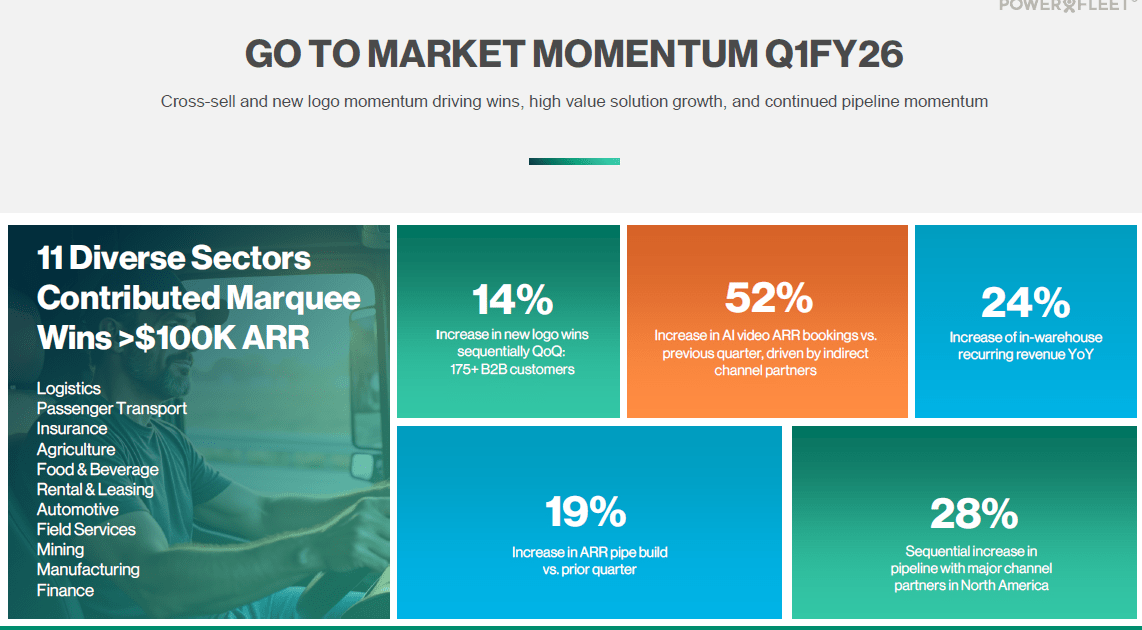 POWERFLEET

GO TO MARKET MOMENTUM Q1FY26

Cross-sell and new logo momentum driving wins, high value solution growth, and continued pipeline momentum

11 Diverse Sectors Contributed Marquee Wins >$100K ARR

Logistics
Passenger Transport
Insurance
Agriculture
Food & Beverage
Rental & Leasing
Automotive
Field Services
Mining
Manufacturing
Finance

14%

Increase in new logo wins sequentially QoQ: 175+ B2B customers

52%

Increase in AI video ARR bookings vs. previous quarter, driven by indirect channel partners

24%

Increase of in-warehouse recurring revenue YoY

19%

Increase in ARR pipe build vs. prior quarter

28%

Sequential increase in pipeline with major channel partners in North America